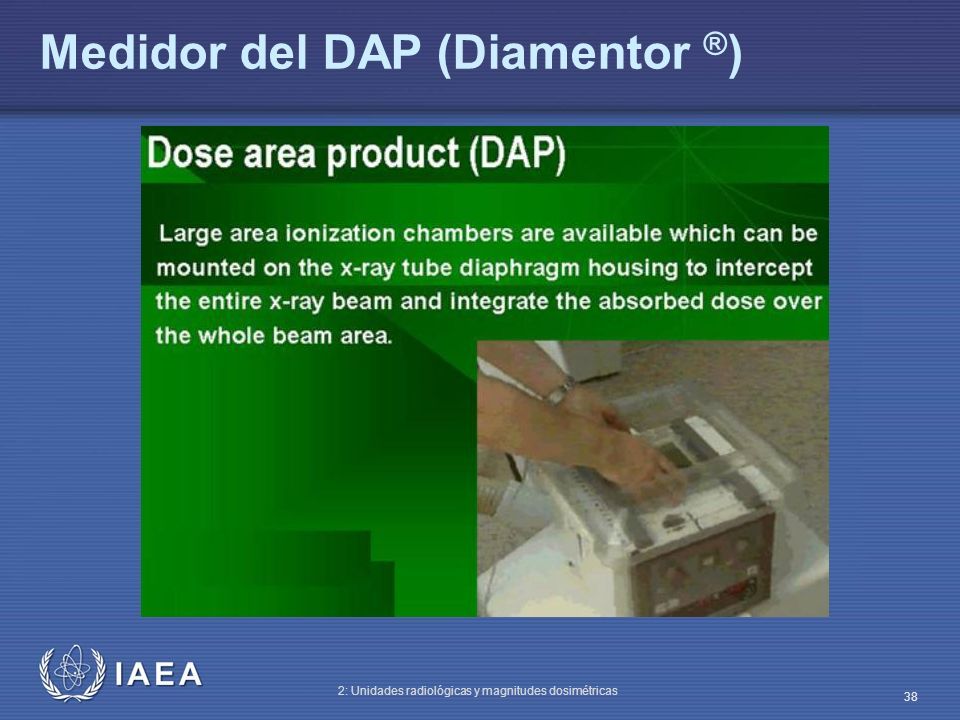 Medidor del DAP (Diamentor ®)

Dose area product (DAP)

Large area ionization chambers are available which can be mounted on the x-ray tube diaphragm housing to intercept the entire x-ray beam and integrate the absorbed dose over the whole beam area.

IAEA

2: Unidades radiológicas y magnitudes dosimétricas

38